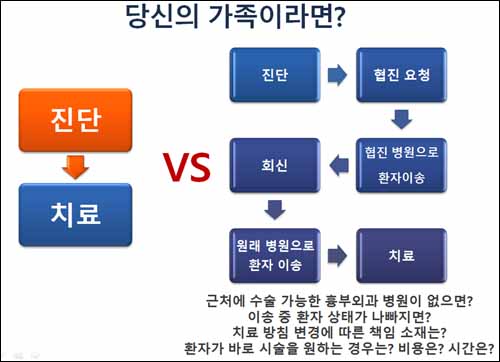 당신의 가족이라면?

진단

치료

VS

진단

협진 요청

협진 병원으로 환자이송

회신

원래 병원으로 환자 이송

치료

근처에 수술 가능한 흉부외과 병원이 없으면?
이송 중 환자 상태가 나빠지면?
치료 방침 변경에 따른 책임 소재는?
환자가 바로 시술을 원하는 경우는? 비용은? 시간은?